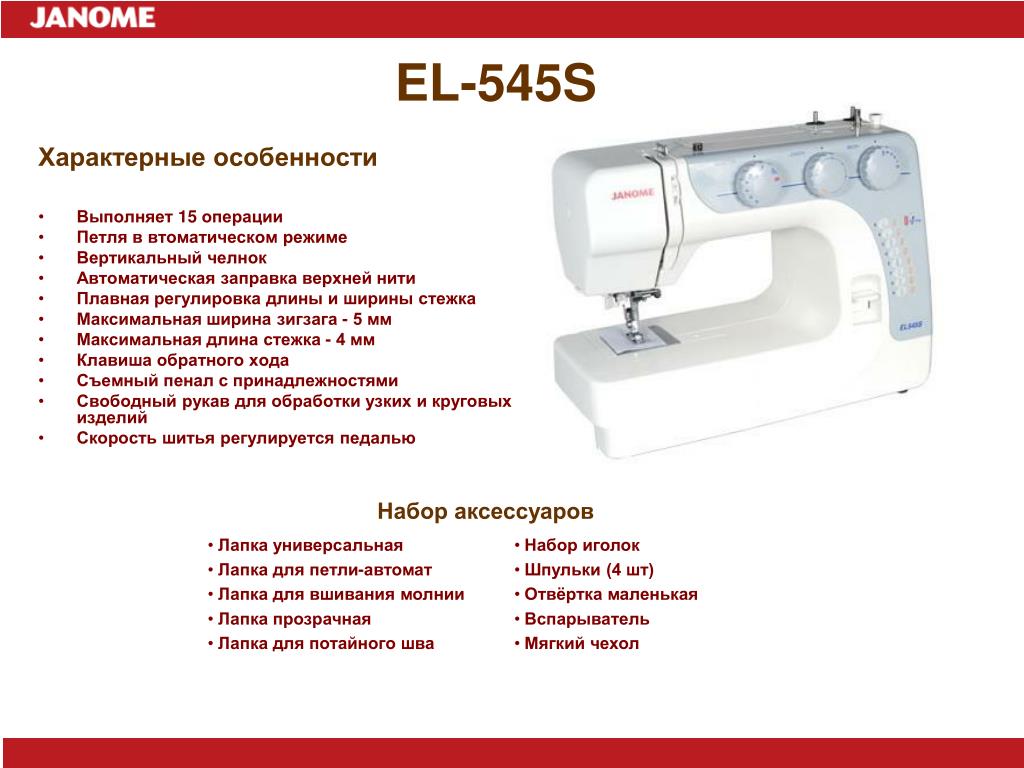 JANOME

EL-545S

Характерные особенности

• Выполняет 15 операции
• Петля в втоматическом режиме
• Вертикальный челнок
• Автоматическая заправка верхней нити
• Плавная регулировка длины и ширины стежка
• Максимальная ширина зигзага - 5 мм
• Максимальная длина стежка - 4 мм
• Клавиша обратного хода
• Съемный пенал с принадлежностями
• Свободный рукав для обработки узких и круговых изделий
• Скорость шитья регулируется педалью

JANOME

EL545S

Набор аксессуаров

• Лапка универсальная
• Лапка для петли-автомат
• Лапка для вшивания молнии
• Лапка прозрачная
• Лапка для потайного шва

• Набор иголок
• Шпульки (4 шт)
• Отвёртка маленькая
• Вспарыватель
• Мягкий чехол